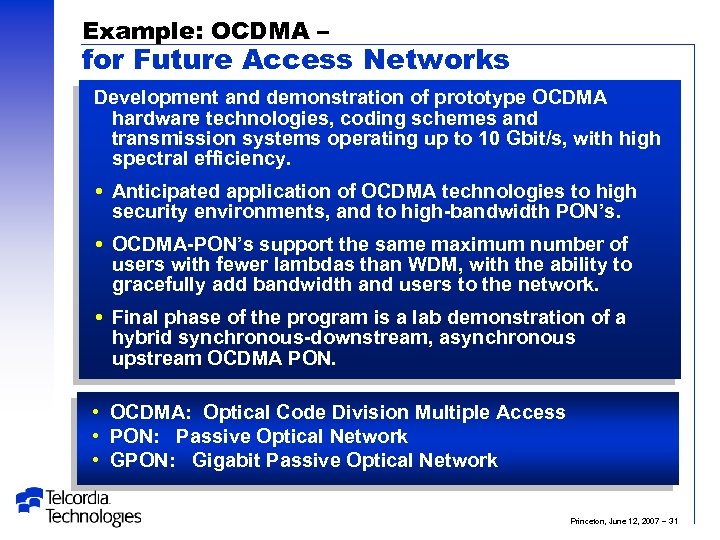 Example: OCDMA –
for Future Access Networks

Development and demonstration of prototype OCDMA hardware technologies, coding schemes and transmission systems operating up to 10 Gbit/s, with high spectral efficiency.

• Anticipated application of OCDMA technologies to high security environments, and to high-bandwidth PON's.

• OCDMA-PON's support the same maximum number of users with fewer lambdas than WDM, with the ability to gracefully add bandwidth and users to the network.

• Final phase of the program is a lab demonstration of a hybrid synchronous-downstream, asynchronous upstream OCDMA PON.

• OCDMA: Optical Code Division Multiple Access
• PON: Passive Optical Network
• GPON: Gigabit Passive Optical Network

Telcordia Technologies

Princeton, June 12, 2007 – 31